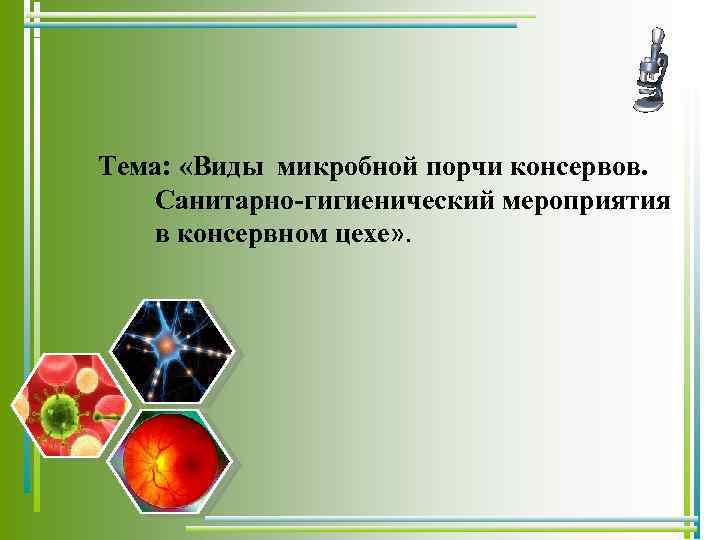 Тема: «Виды микробной порчи консервов. Санитарно-гигиенический мероприятия в консервном цехе».